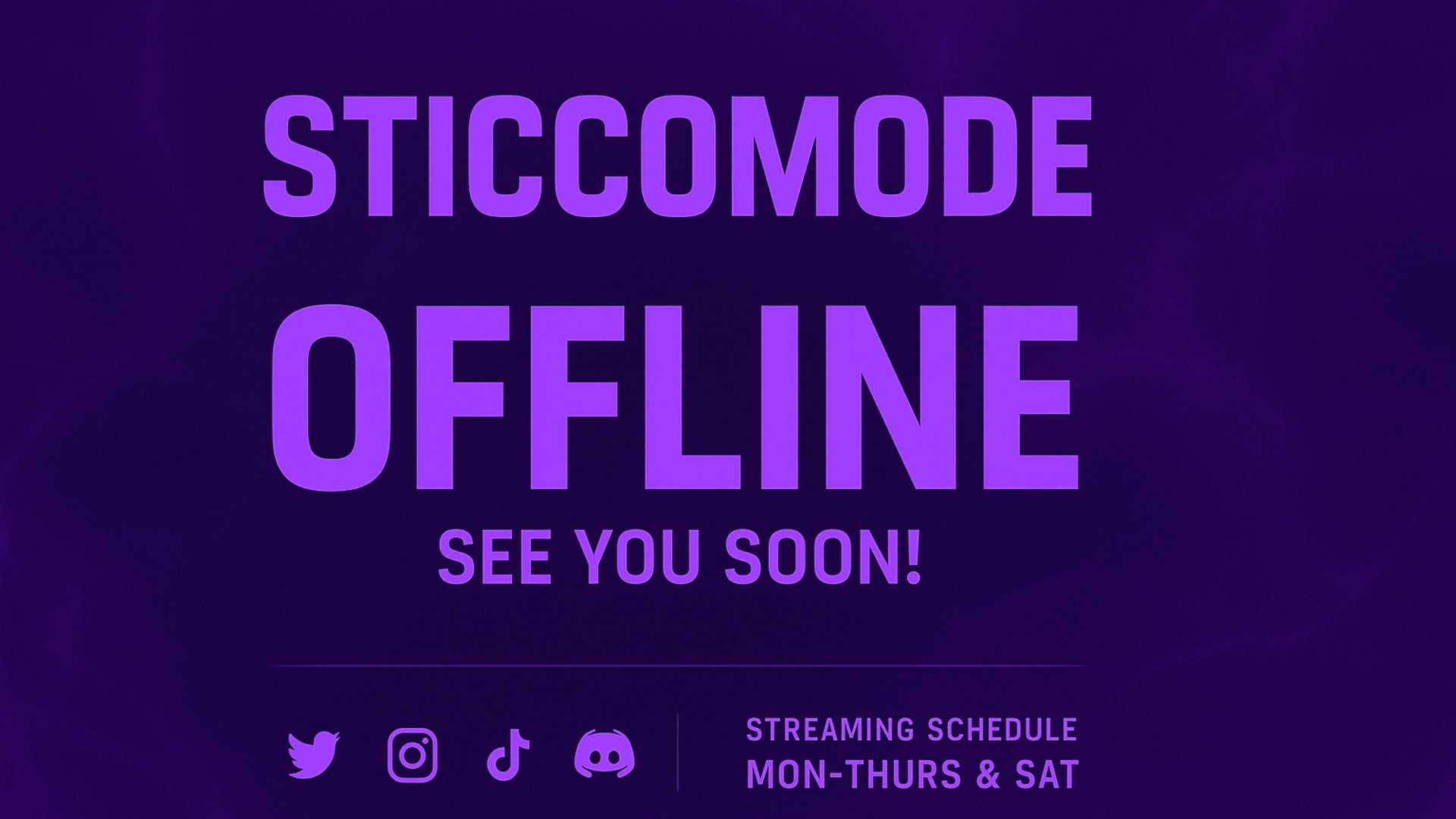 STICCOMODE

OFFLINE

SEE YOU SOON!

STREAMING SCHEDULE
MON-THURS & SAT